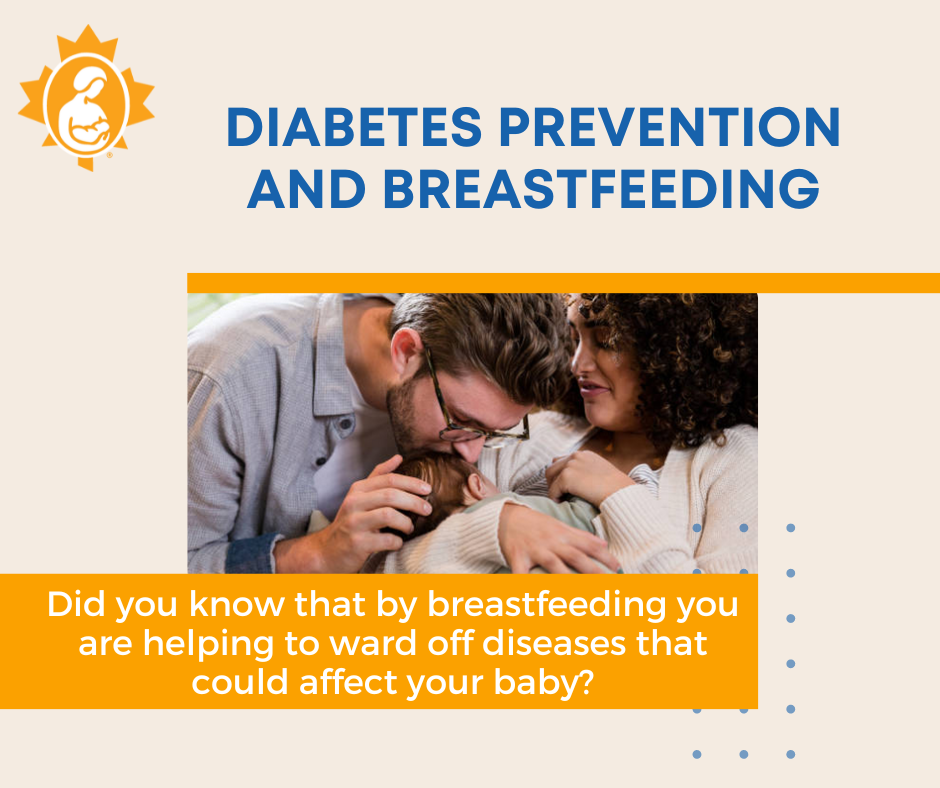 DIABETES PREVENTION AND BREASTFEEDING

Did you know that by breastfeeding you are helping to ward off diseases that could affect your baby?